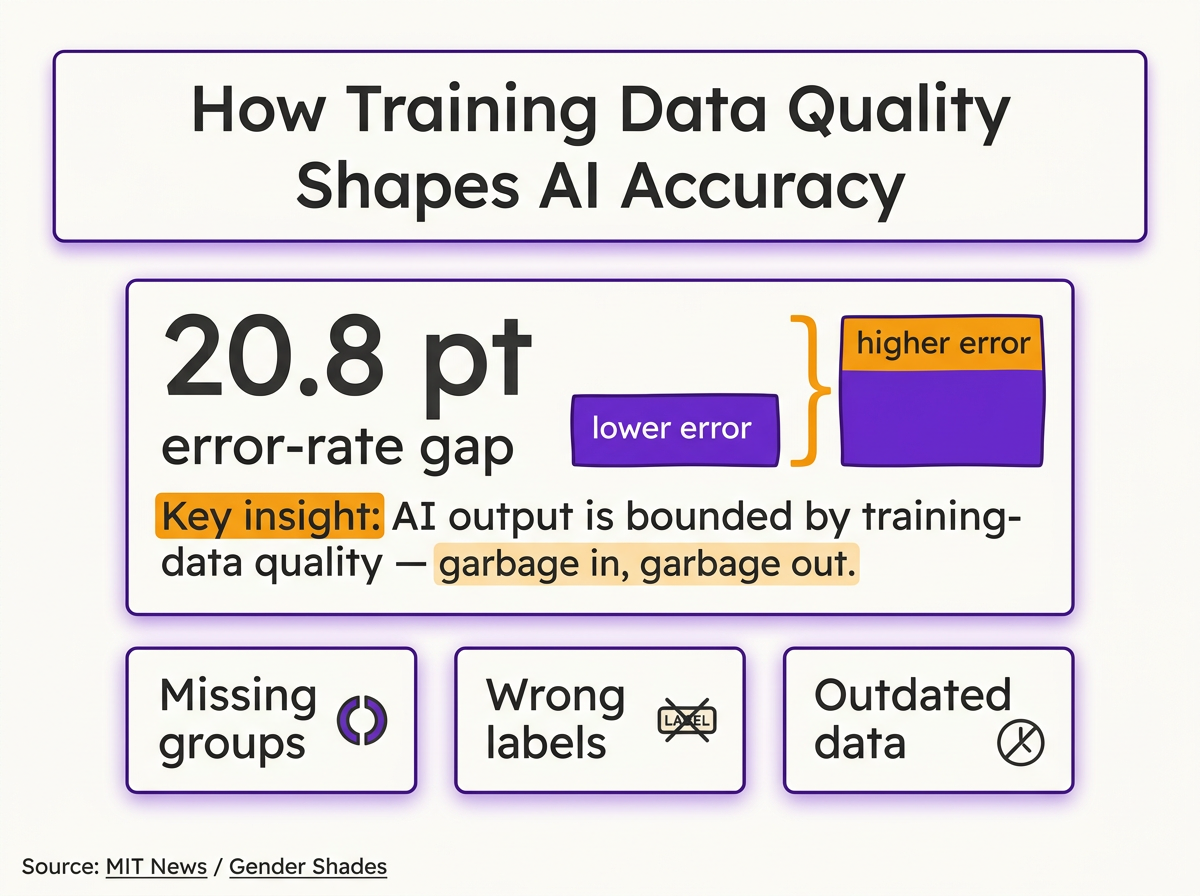 How Training Data Quality Shapes AI Accuracy

20.8 pt
error-rate gap

lower error

higher error

Key insight: AI output is bounded by training-data quality — garbage in, garbage out.

Missing groups

Wrong labels

LABEL

Outdated data

Source: MIT News / Gender Shades